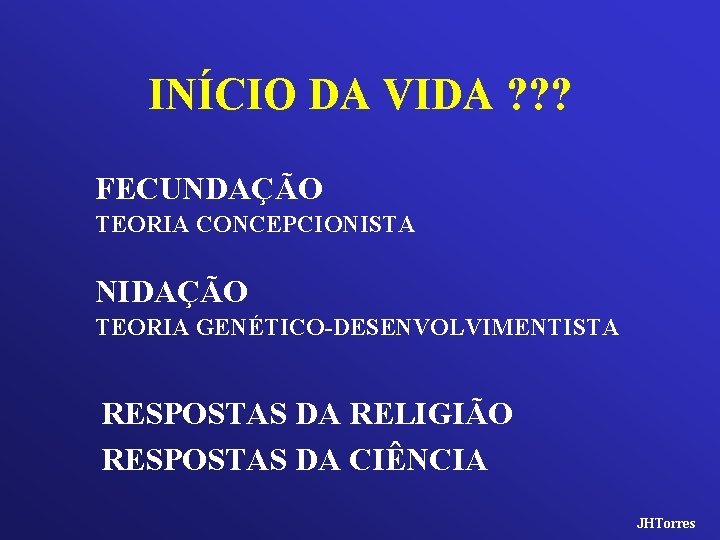 INÍCIO DA VIDA ???

FECUNDAÇÃO
TEORIA CONCEPCIONISTA

NIDAÇÃO
TEORIA GENÉTICO-DESENVOLVIMENTISTA

RESPOSTAS DA RELIGIÃO
RESPOSTAS DA CIÊNCIA

JHTorres